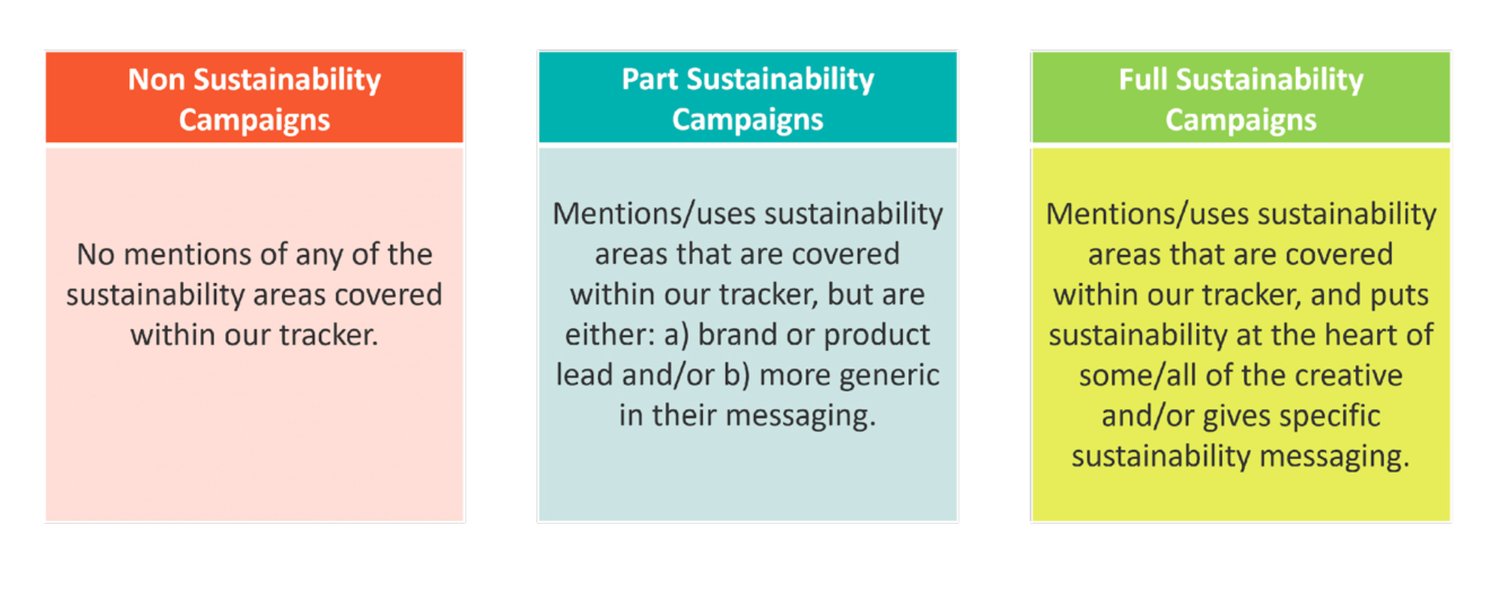 Non Sustainability Campaigns

No mentions of any of the sustainability areas covered within our tracker.

Part Sustainability Campaigns

Mentions/uses sustainability areas that are covered within our tracker, but are either: a) brand or product lead and/or b) more generic in their messaging.

Full Sustainability Campaigns

Mentions/uses sustainability areas that are covered within our tracker, and puts sustainability at the heart of some/all of the creative and/or gives specific sustainability messaging.